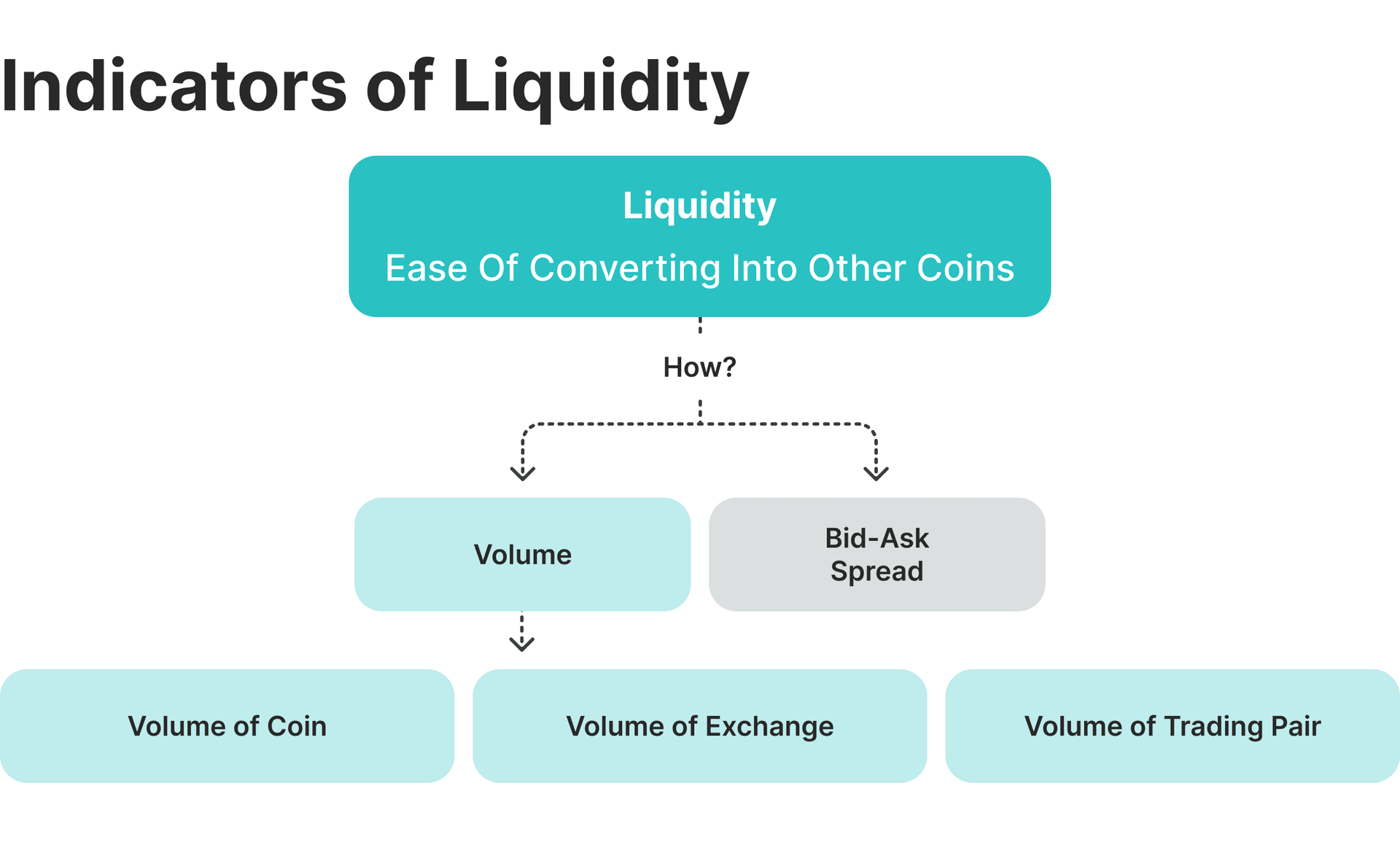 Indicators of Liquidity

Liquidity

Ease Of Converting Into Other Coins

How?

Volume

Bid-Ask Spread

Volume of Coin

Volume of Exchange

Volume of Trading Pair